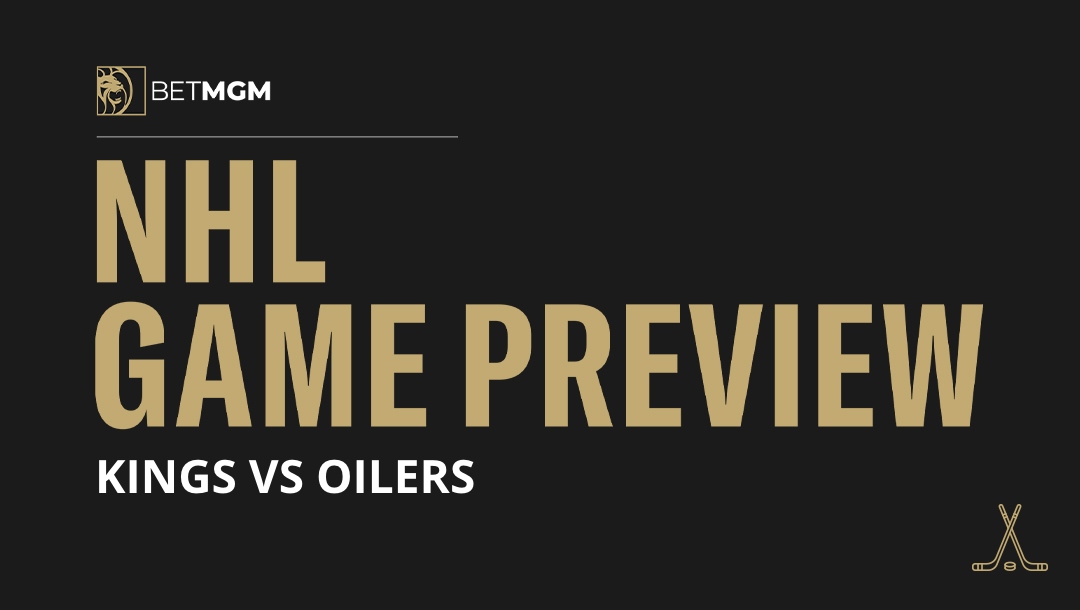 BETMGM

NHL
GAME PREVIEW

KINGS VS OILERS